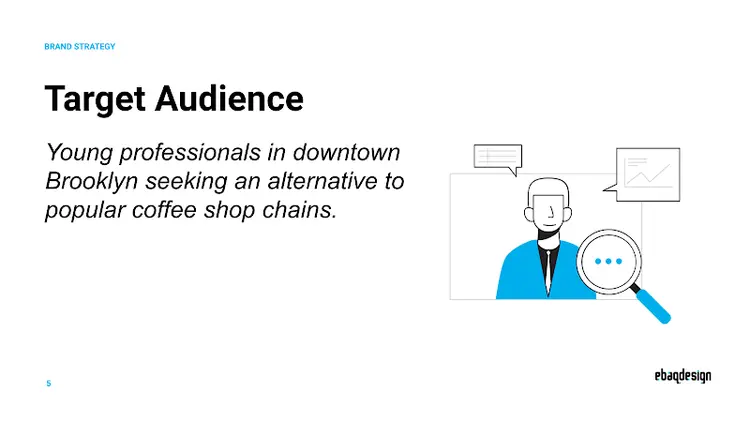 BRAND STRATEGY

Target Audience

Young professionals in downtown Brooklyn seeking an alternative to popular coffee shop chains.

5

ebaqdesign